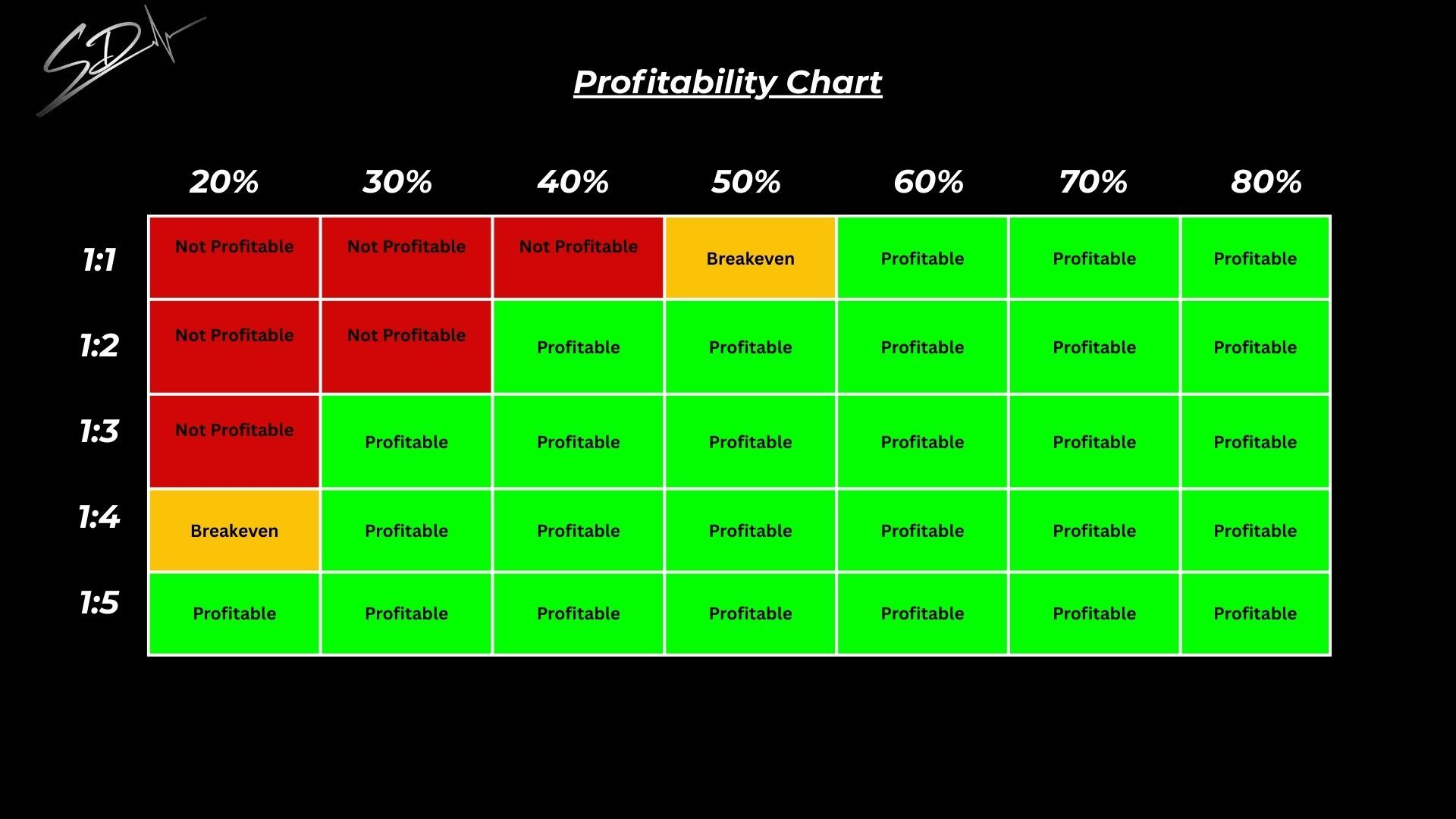 SD

Profitability Chart

| | 20% | 30% | 40% | 50% | 60% | 70% | 80% |
|---|---|---|---|---|---|---|---|
| 1:1 | Not Profitable | Not Profitable | Not Profitable | Breakeven | Profitable | Profitable | Profitable |
| 1:2 | Not Profitable | Not Profitable | Profitable | Profitable | Profitable | Profitable | Profitable |
| 1:3 | Not Profitable | Profitable | Profitable | Profitable | Profitable | Profitable | Profitable |
| 1:4 | Breakeven | Profitable | Profitable | Profitable | Profitable | Profitable | Profitable |
| 1:5 | Profitable | Profitable | Profitable | Profitable | Profitable | Profitable | Profitable |